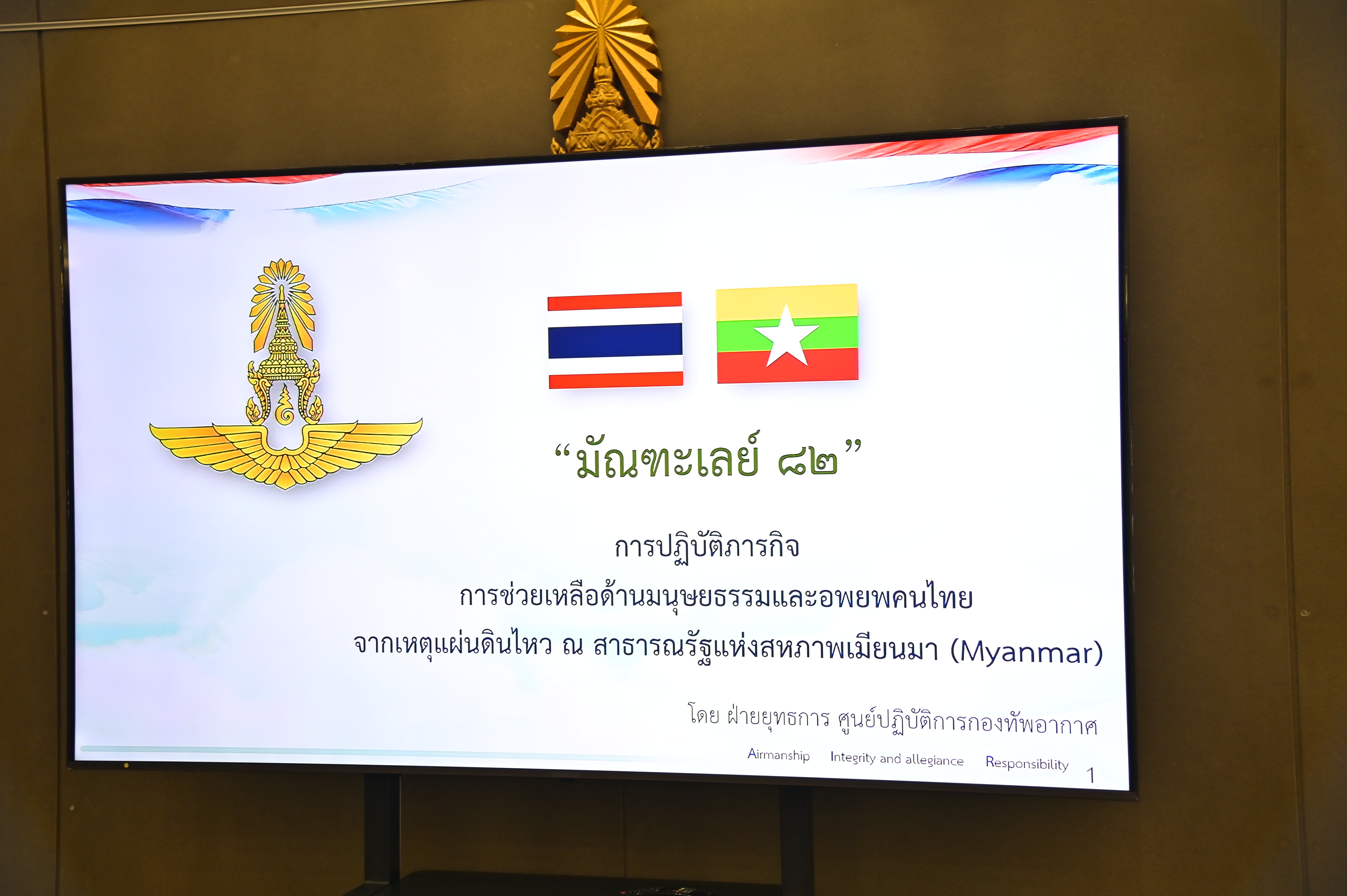 “มัณฑะเลย์ ๘๒”

การปฏิบัติภารกิจ
การช่วยเหลือด้านมนุษยธรรมและอพยพคนไทย
จากเหตุแผ่นดินไหว ณ สาธารณรัฐแห่งสหภาพเมียนมา (Myanmar)

โดย ฝ่ายยุทธการ ศูนย์ปฏิบัติการกองทัพอากาศ

Airmanship Integrity and allegiance Responsibility 1